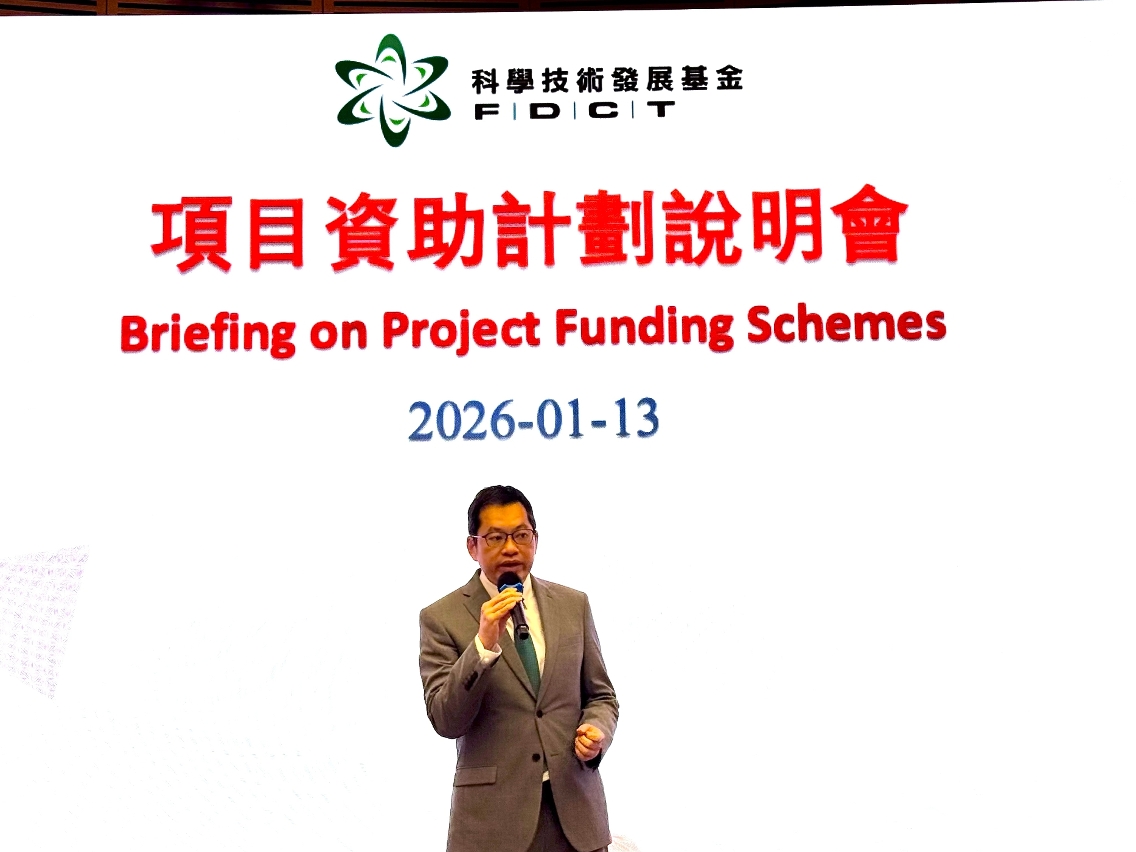 科學技術發展基金
FDCT

項目資助計劃說明會

Briefing on Project Funding Schemes

2026-01-13